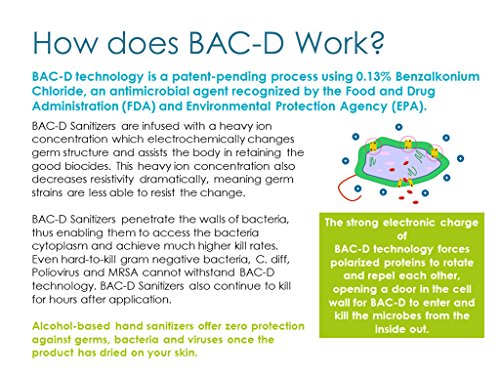 How does BAC-D Work?

BAC-D technology is a patent-pending process using 0.13% Benzalkonium Chloride, an antimicrobial agent recognized by the Food and Drug Administration (FDA) and Environmental Protection Agency (EPA).

BAC-D Sanitizers are infused with a heavy ion concentration which electrochemically changes germ structure and assists the body in retaining the good biocides. This heavy ion concentration also decreases resistivity dramatically, meaning germ strains are less able to resist the change.

BAC-D Sanitizers penetrate the walls of bacteria, thus enabling them to access the bacteria cytoplasm and achieve much higher kill rates. Even hard-to-kill gram negative bacteria, C. diff, Poliovirus and MRSA cannot withstand BAC-D technology. BAC-D Sanitizers also continue to kill for hours after application.

Alcohol-based hand sanitizers offer zero protection against germs, bacteria and viruses once the product has dried on your skin.

The strong electronic charge of BAC-D technology forces polarized proteins to rotate and repel each other, opening a door in the cell wall for BAC-D to enter and kill the microbes from the inside out.